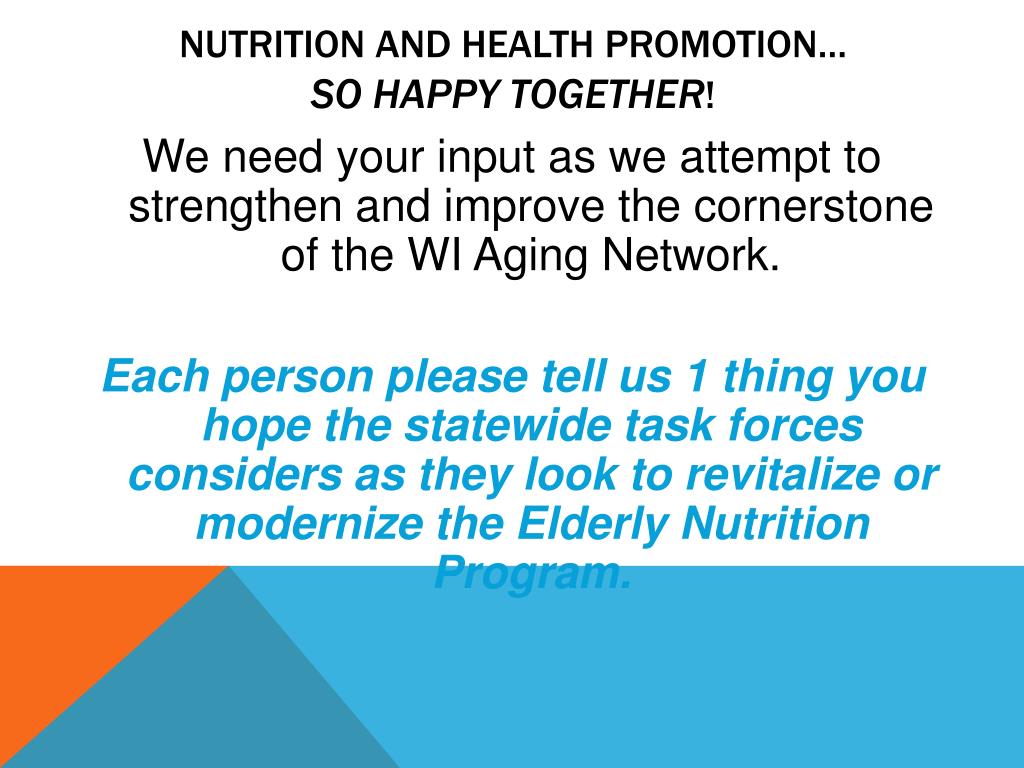 NUTRITION AND HEALTH PROMOTION…
SO HAPPY TOGETHER!

We need your input as we attempt to strengthen and improve the cornerstone of the WI Aging Network.

Each person please tell us 1 thing you hope the statewide task forces considers as they look to revitalize or modernize the Elderly Nutrition Program.